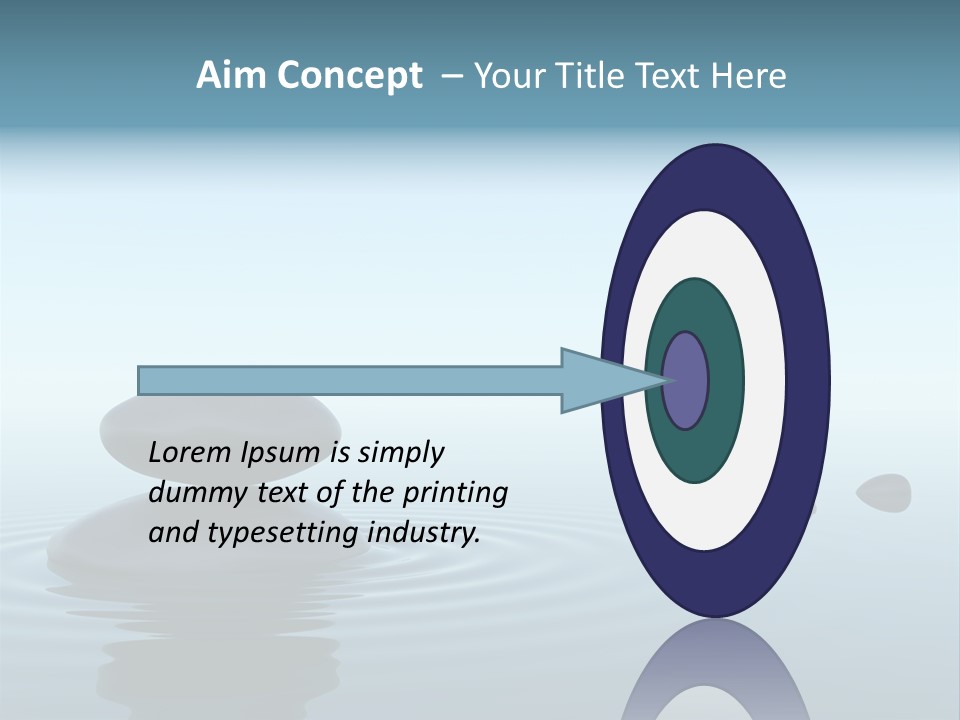 Aim Concept – Your Title Text Here

Lorem Ipsum is simply dummy text of the printing and typesetting industry.